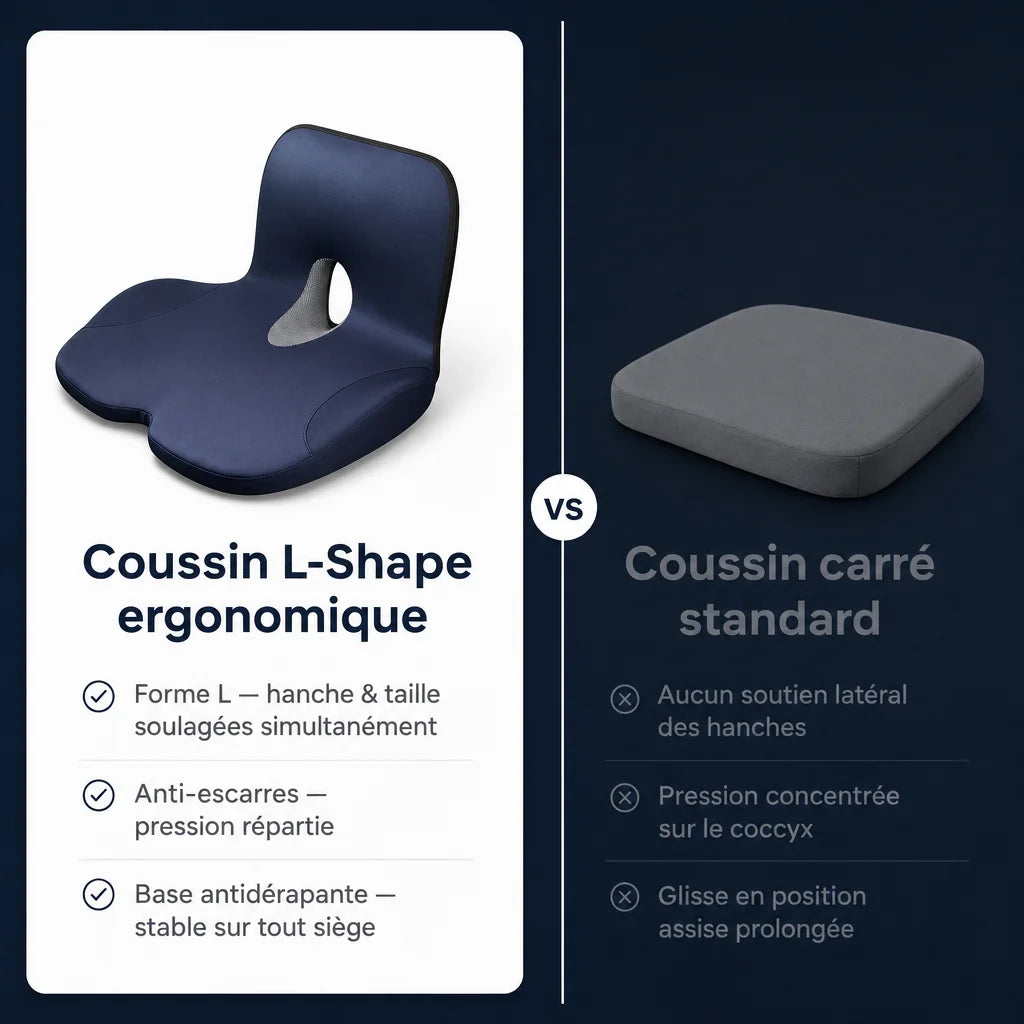 Coussin L-Shape ergonomique

Forme L — hanche & taille soulagées simultanément

Anti-escarres — pression répartie

Base antidérapante — stable sur tout siège

VS

Coussin carré standard

Aucun soutien latéral des hanches

Pression concentrée sur le coccyx

Glisse en position assise prolongée